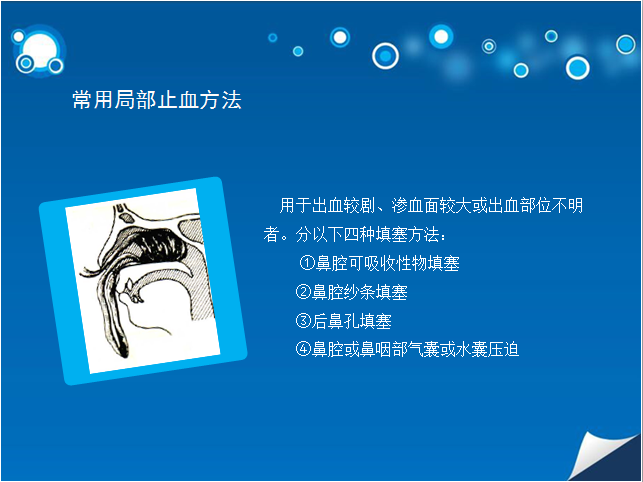 常用局部止血方法

用于出血较剧、渗血面较大或出血部位不明者。分以下四种填塞方法：

①鼻腔可吸收性物填塞

②鼻腔纱条填塞

③后鼻孔填塞

④鼻腔或鼻咽部气囊或水囊压迫